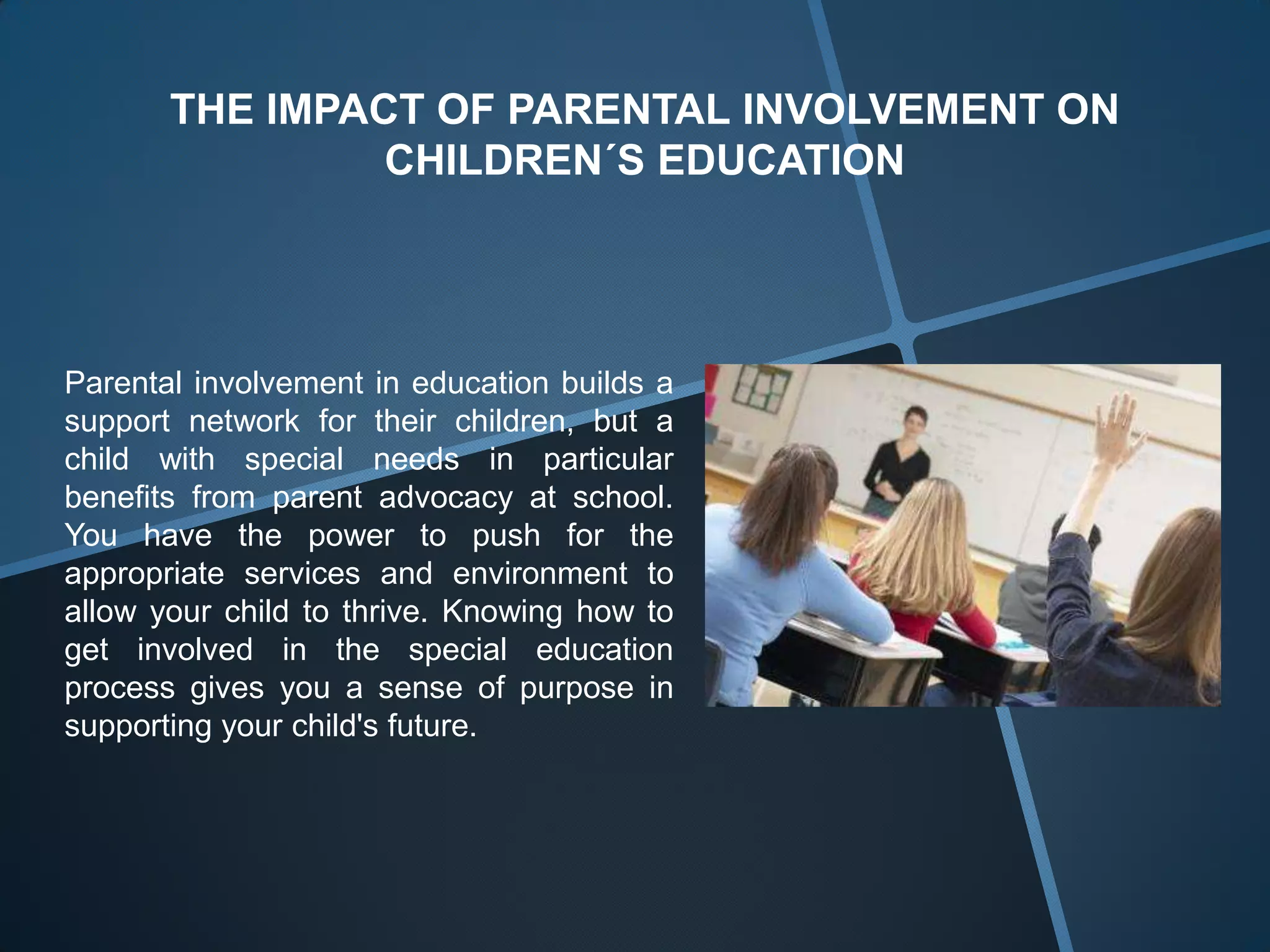 THE IMPACT OF PARENTAL INVOLVEMENT ON CHILDREN´S EDUCATION

Parental involvement in education builds a support network for their children, but a child with special needs in particular benefits from parent advocacy at school. You have the power to push for the appropriate services and environment to allow your child to thrive. Knowing how to get involved in the special education process gives you a sense of purpose in supporting your child's future.